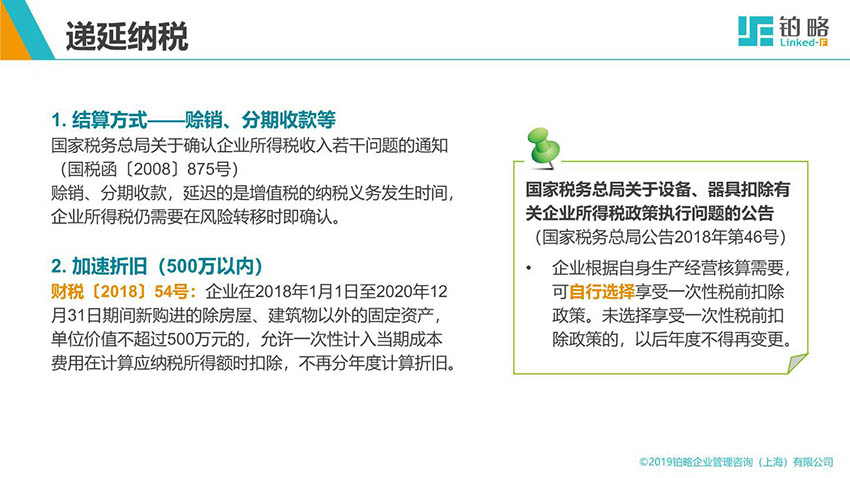 递延纳税

铂略
Linked-F

1. 结算方式——赊销、分期收款等

国家税务总局关于确认企业所得税收入若干问题的通知（国税函〔2008〕875号）

赊销、分期收款，延迟的是增值税的纳税义务发生时间，企业所得税仍需要在风险转移时即确认。

2. 加速折旧（500万以内）

财税〔2018〕54号：企业在2018年1月1日至2020年12月31日期间新购进的除房屋、建筑物以外的固定资产，单位价值不超过500万元的，允许一次性计入当期成本费用在计算应纳税所得额时扣除，不再分年度计算折旧。

国家税务总局关于设备、器具扣除有关企业所得税政策执行问题的公告

（国家税务总局公告2018年第46号）

• 企业根据自身生产经营核算需要，可自行选择享受一次性税前扣除政策。未选择享受一次性税前扣除政策的，以后年度不得再变更。

©2019铂略企业管理咨询（上海）有限公司